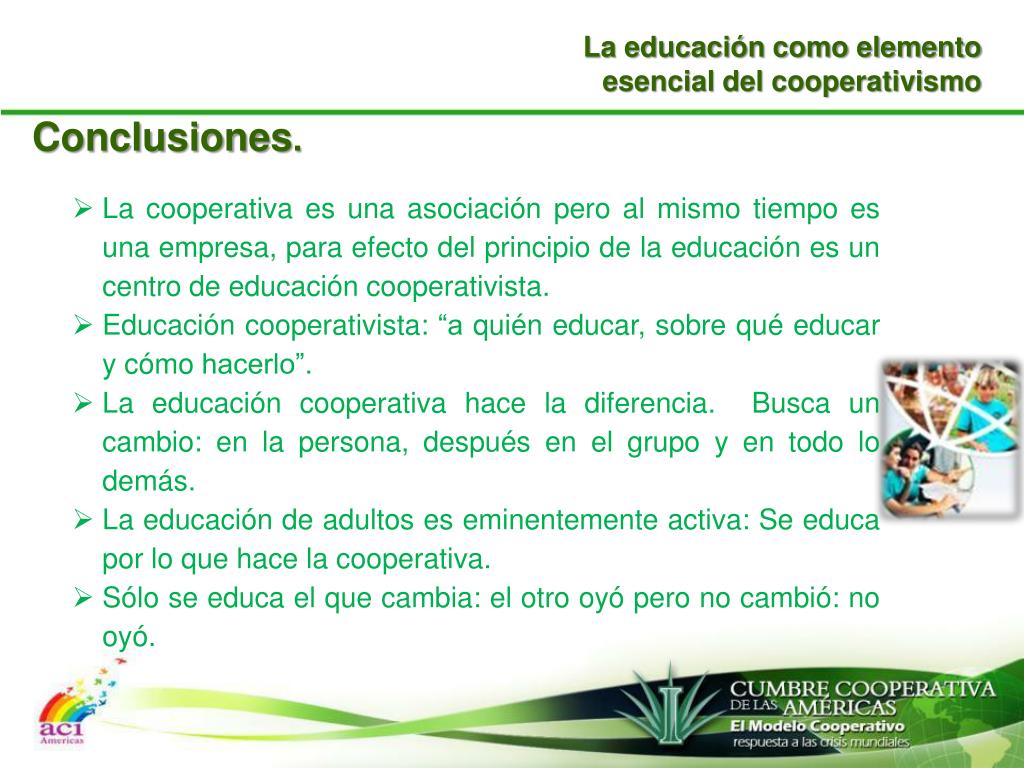 La educación como elemento esencial del cooperativismo

Conclusiones.

➢ La cooperativa es una asociación pero al mismo tiempo es una empresa, para efecto del principio de la educación es un centro de educación cooperativista.
➢ Educación cooperativista: “a quién educar, sobre qué educar y cómo hacerlo”.
➢ La educación cooperativa hace la diferencia. Busca un cambio: en la persona, después en el grupo y en todo lo demás.
➢ La educación de adultos es eminentemente activa: Se educa por lo que hace la cooperativa.
➢ Sólo se educa el que cambia: el otro oyó pero no cambió: no oyó.

aci Americas

CUMBRE COOPERATIVA DE LAS AMÉRICAS
El Modelo Cooperativo
respuesta a las crisis mundiales